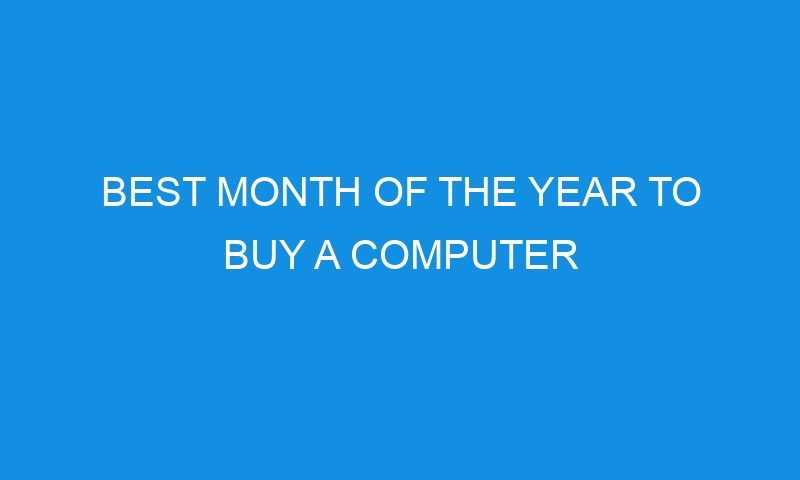 BEST MONTH OF THE YEAR TO BUY A COMPUTER